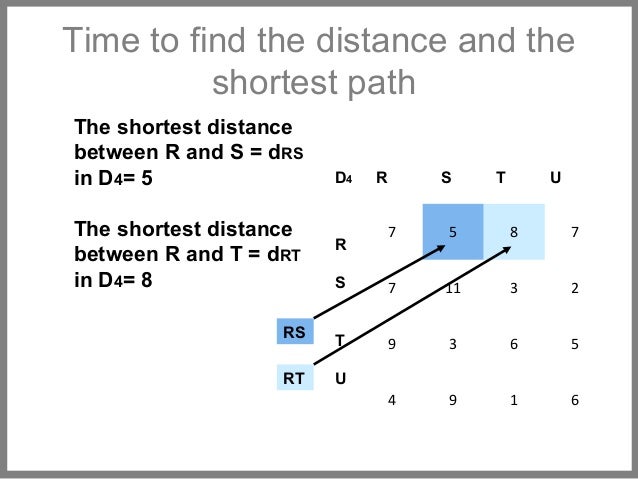 Time to find the distance and the shortest path

The shortest distance between R and S = $d_{RS}$ in $D_4$= 5

The shortest distance between R and T = $d_{RT}$ in $D_4$= 8

| $D_4$ | R | S | T | U |
|---|---|---|---|---|
| R | 7 | 5 | 8 | 7 |
| S | 7 | 11 | 3 | 2 |
| T | 9 | 3 | 6 | 5 |
| U | 4 | 9 | 1 | 6 |

RS

RT